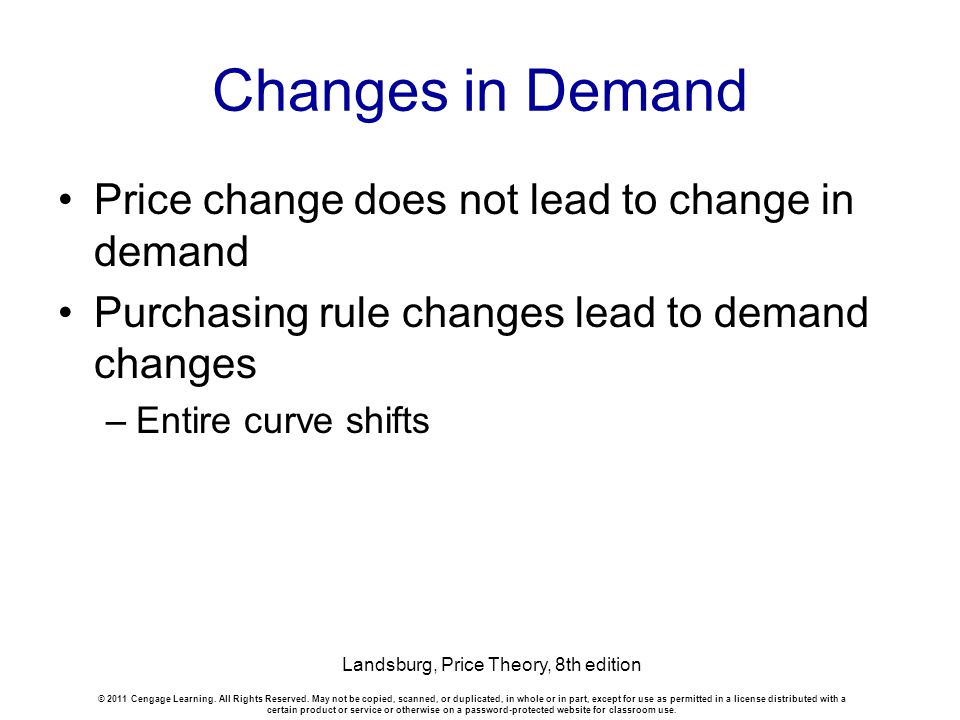 Changes in Demand

• Price change does not lead to change in demand
• Purchasing rule changes lead to demand changes
– Entire curve shifts

Landsburg, Price Theory, 8th edition

© 2011 Cengage Learning. All Rights Reserved. May not be copied, scanned, or duplicated, in whole or in part, except for use as permitted in a license distributed with a certain product or service or otherwise on a password-protected website for classroom use.